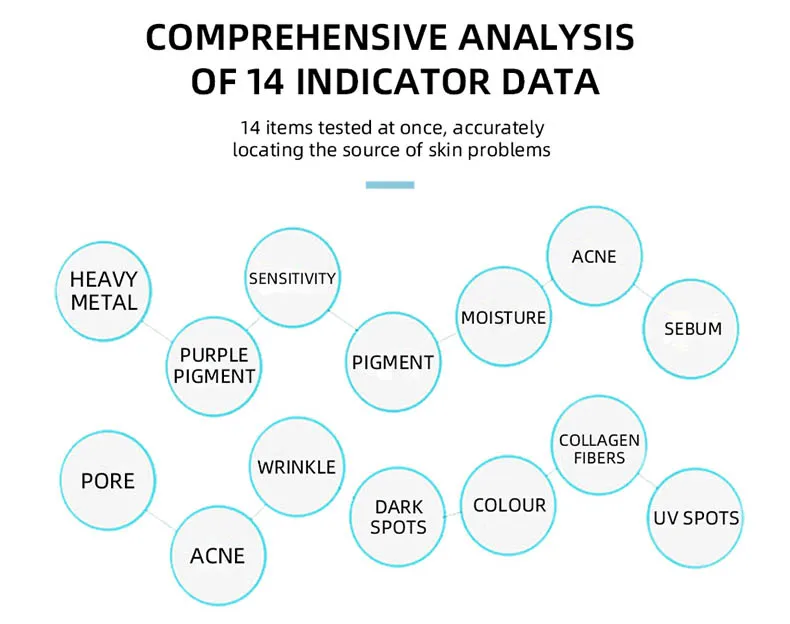 COMPREHENSIVE ANALYSIS OF 14 INDICATOR DATA

14 items tested at once, accurately locating the source of skin problems

HEAVY METAL

PURPLE PIGMENT

SENSITIVITY

PIGMENT

MOISTURE

ACNE

SEBUM

PORE

ACNE

WRINKLE

DARK SPOTS

COLOUR

COLLAGEN FIBERS

UV SPOTS